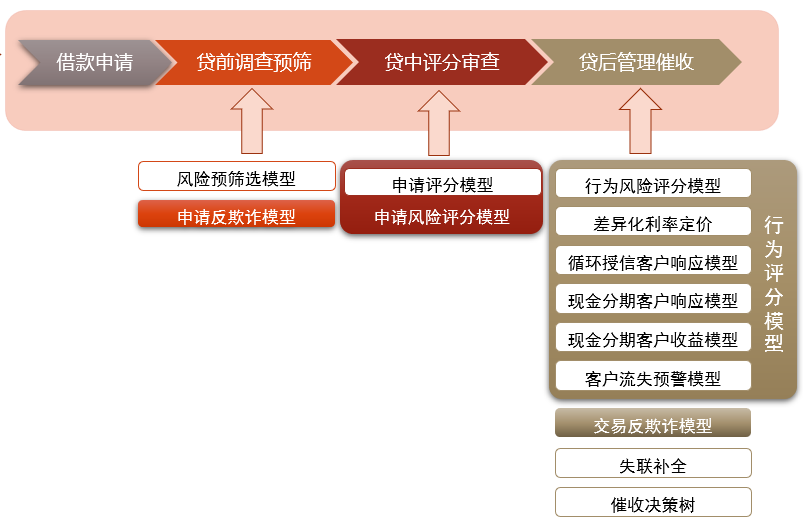 借款申请
贷前调查预筛
贷中评分审查
贷后管理催收

风险预筛选模型
申请反欺诈模型

申请评分模型
申请风险评分模型

行为风险评分模型
差异化利率定价
循环授信客户响应模型
现金分期客户响应模型
现金分期客户收益模型
客户流失预警模型
行为评分模型

交易反欺诈模型
失联补全
催收决策树